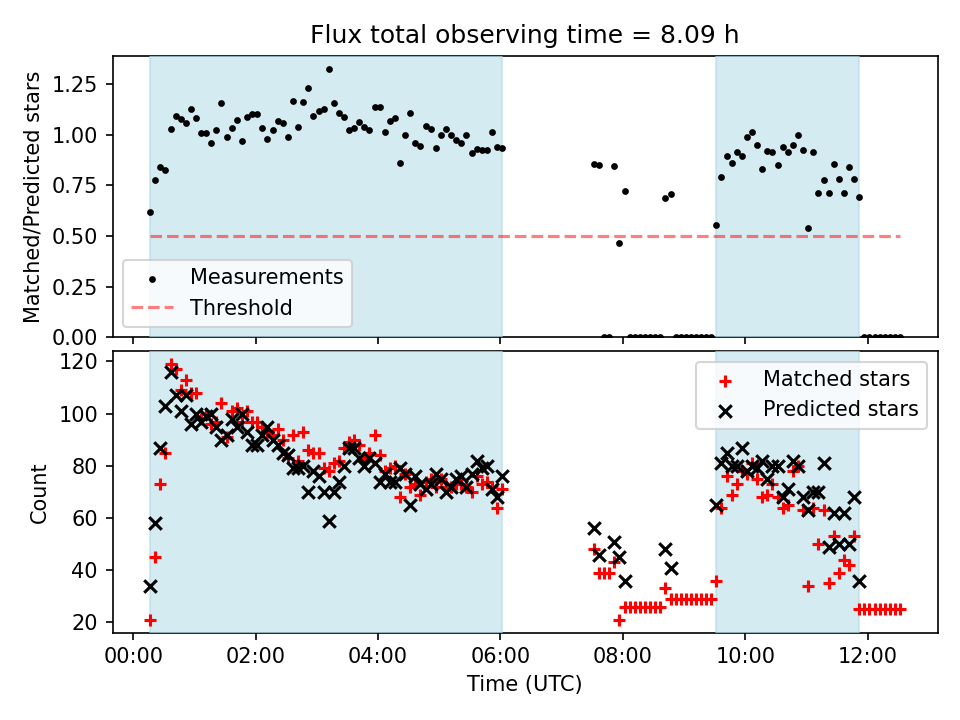 Flux total observing time = 8.09 h

Matched/Predicted stars

1.25
1.00
0.75
0.50
0.25
0.00

Measurements
Threshold

Count

120
100
80
60
40
20

Matched stars
Predicted stars

00:00
02:00
04:00
06:00
08:00
10:00
12:00

Time (UTC)